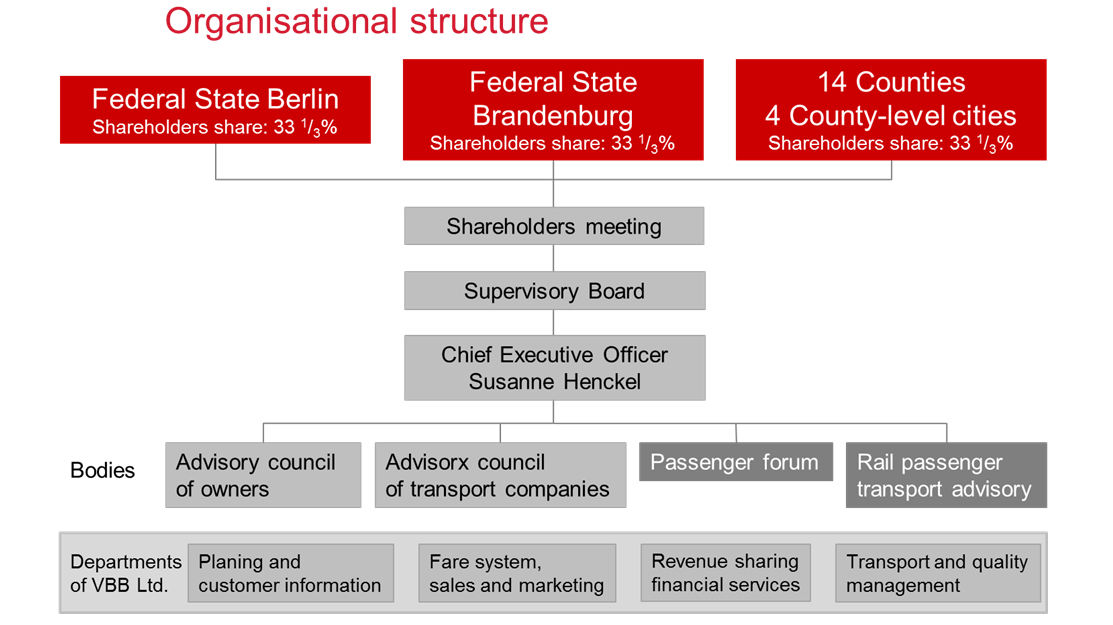 Organisational structure

Federal State Berlin
Shareholders share: 33 $^1/_3$%

Federal State Brandenburg
Shareholders share: 33 $^1/_3$%

14 Counties
4 County-level cities
Shareholders share: 33 $^1/_3$%

Shareholders meeting

Supervisory Board

Chief Executive Officer
Susanne Henckel

Bodies

Advisory council of owners

Advisorx council of transport companies

Passenger forum

Rail passenger transport advisory

Departments of VBB Ltd.

Planing and customer information

Fare system, sales and marketing

Revenue sharing financial services

Transport and quality management